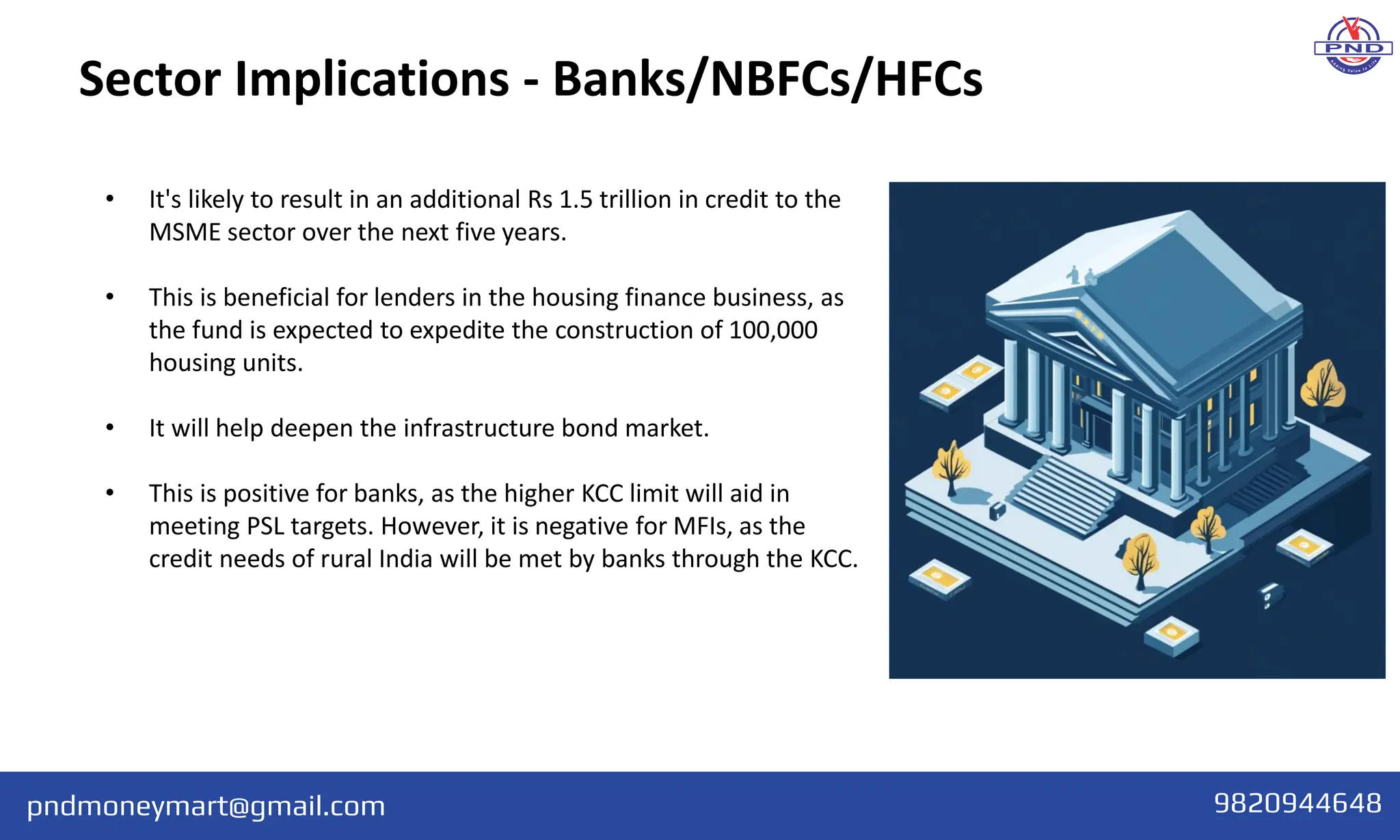 PND
Adding Value to Life

Sector Implications - Banks/NBFCs/HFCs

• It's likely to result in an additional Rs 1.5 trillion in credit to the MSME sector over the next five years.

• This is beneficial for lenders in the housing finance business, as the fund is expected to expedite the construction of 100,000 housing units.

• It will help deepen the infrastructure bond market.

• This is positive for banks, as the higher KCC limit will aid in meeting PSL targets. However, it is negative for MFIs, as the credit needs of rural India will be met by banks through the KCC.

pndmoneymart@gmail.com

9820944648